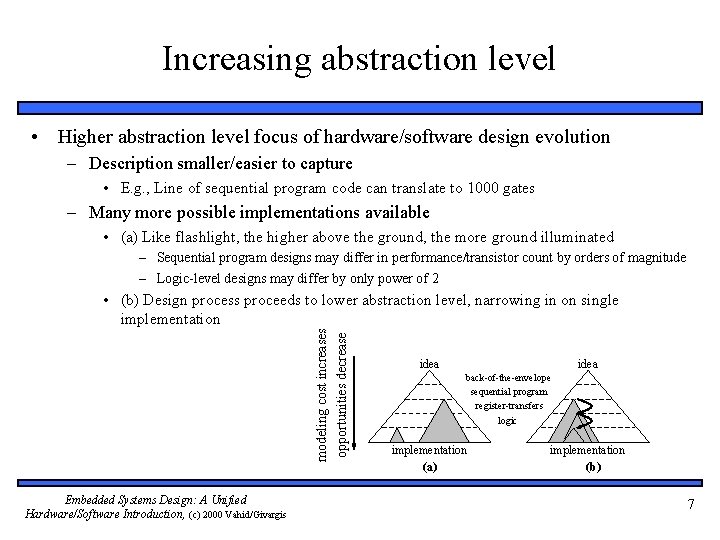 Increasing abstraction level

• Higher abstraction level focus of hardware/software design evolution
  – Description smaller/easier to capture
    • E.g., Line of sequential program code can translate to 1000 gates
  – Many more possible implementations available
    • (a) Like flashlight, the higher above the ground, the more ground illuminated
      – Sequential program designs may differ in performance/transistor count by orders of magnitude
      – Logic-level designs may differ by only power of 2
    • (b) Design process proceeds to lower abstraction level, narrowing in on single implementation

modeling cost increases
opportunities decrease

idea
back-of-the-envelope
sequential program
register-transfers
logic
implementation
(a)

idea
implementation
(b)

Embedded Systems Design: A Unified Hardware/Software Introduction, (c) 2000 Vahid/Givargis

7